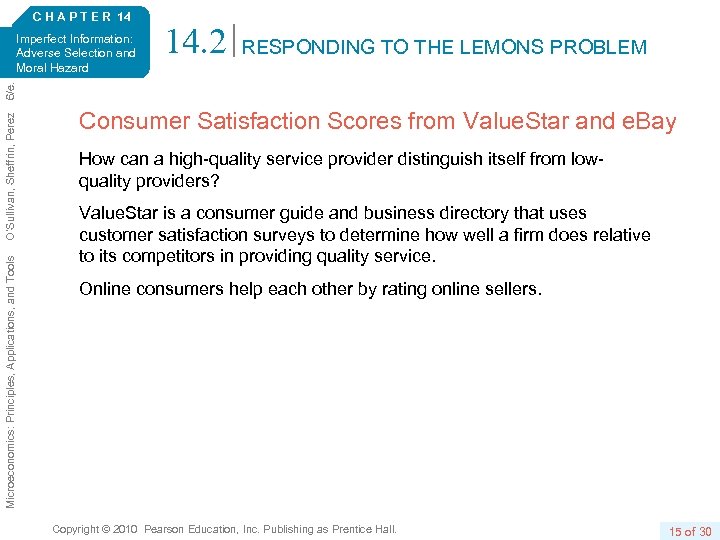 CHAPTER 14

Imperfect Information: Adverse Selection and Moral Hazard

14.2 RESPONDING TO THE LEMONS PROBLEM

Microeconomics: Principles, Applications, and Tools O'Sullivan, Sheffrin, Perez 6/e.

Consumer Satisfaction Scores from ValueStar and eBay

How can a high-quality service provider distinguish itself from low-quality providers?

ValueStar is a consumer guide and business directory that uses customer satisfaction surveys to determine how well a firm does relative to its competitors in providing quality service.

Online consumers help each other by rating online sellers.

Copyright © 2010 Pearson Education, Inc. Publishing as Prentice Hall.

15 of 30